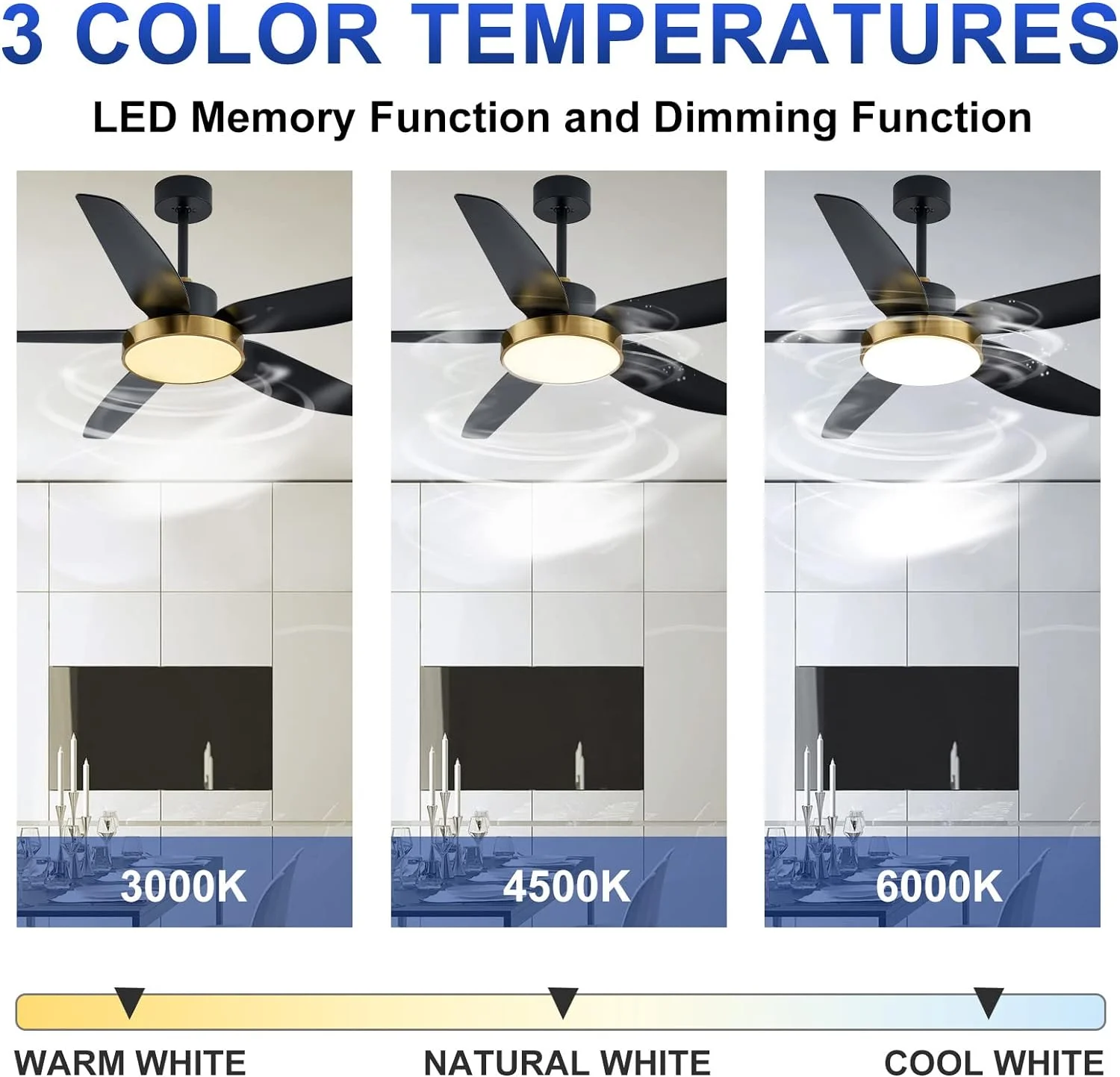 3 COLOR TEMPERATURES

LED Memory Function and Dimming Function

3000K

4500K

6000K

WARM WHITE

NATURAL WHITE

COOL WHITE